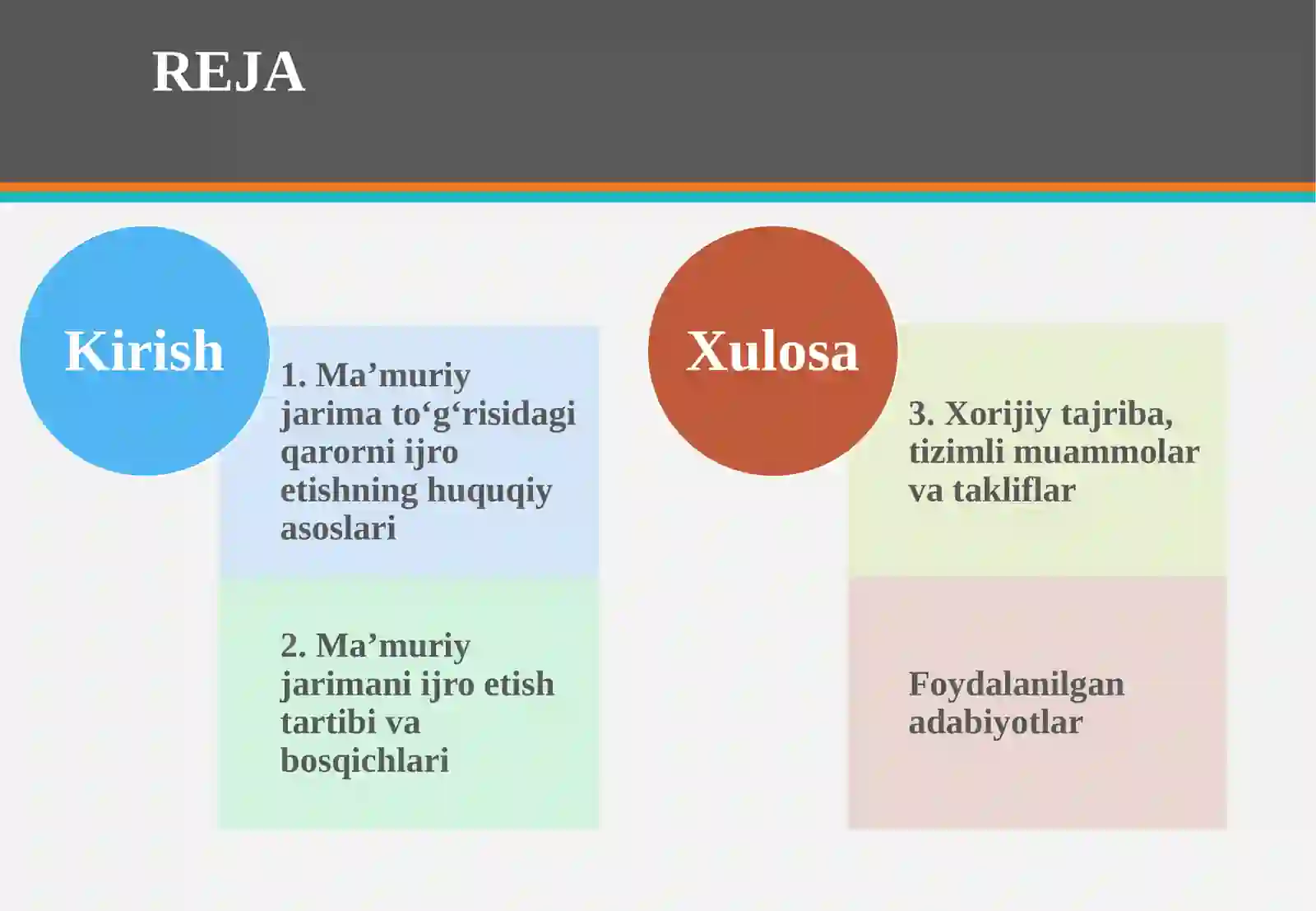 REJA

Kirish

1. Ma’muriy jarima to‘g‘risidagi qarorni ijro etishning huquqiy asoslari

2. Ma’muriy jarimani ijro etish tartibi va bosqichlari

Xulosa

3. Xorijiy tajriba, tizimli muammolar va takliflar

Foydalanilgan adabiyotlar